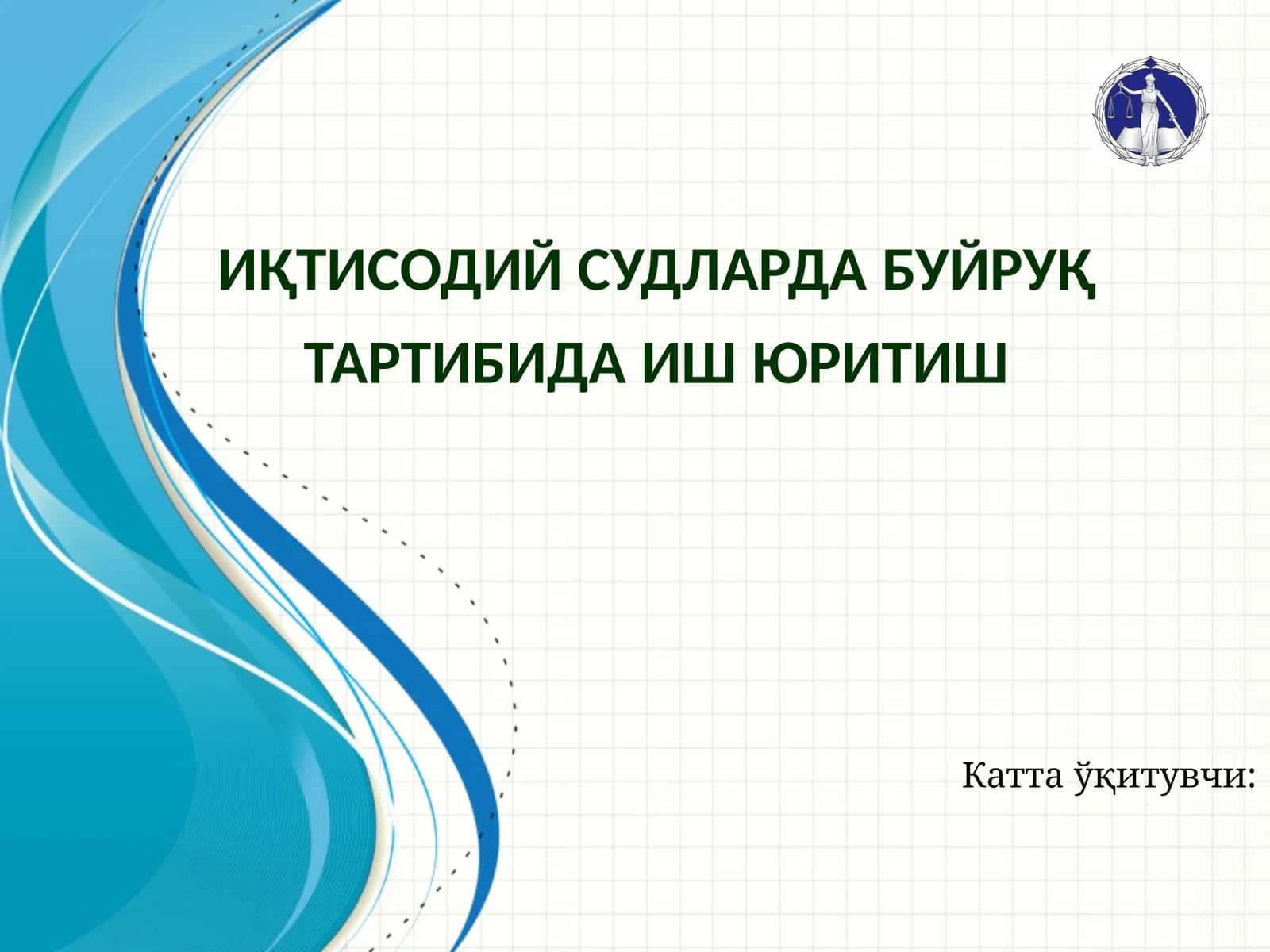 ИҚТИСОДИЙ СУДЛАРДА БУЙРУҚ ТАРТИБИДА ИШ ЮРИТИШ

Катта ўқитувчи: